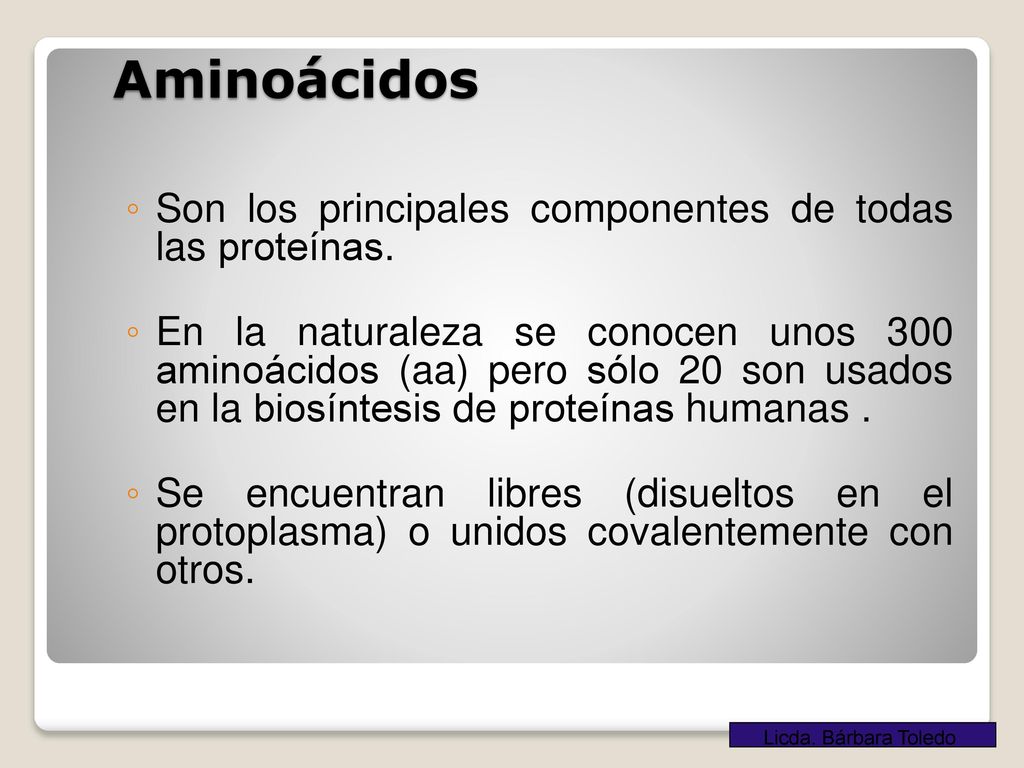 Aminoácidos

◦ Son los principales componentes de todas las proteínas.

◦ En la naturaleza se conocen unos 300 aminoácidos (aa) pero sólo 20 son usados en la biosíntesis de proteínas humanas .

◦ Se encuentran libres (disueltos en el protoplasma) o unidos covalentemente con otros.

Licda. Bárbara Toledo